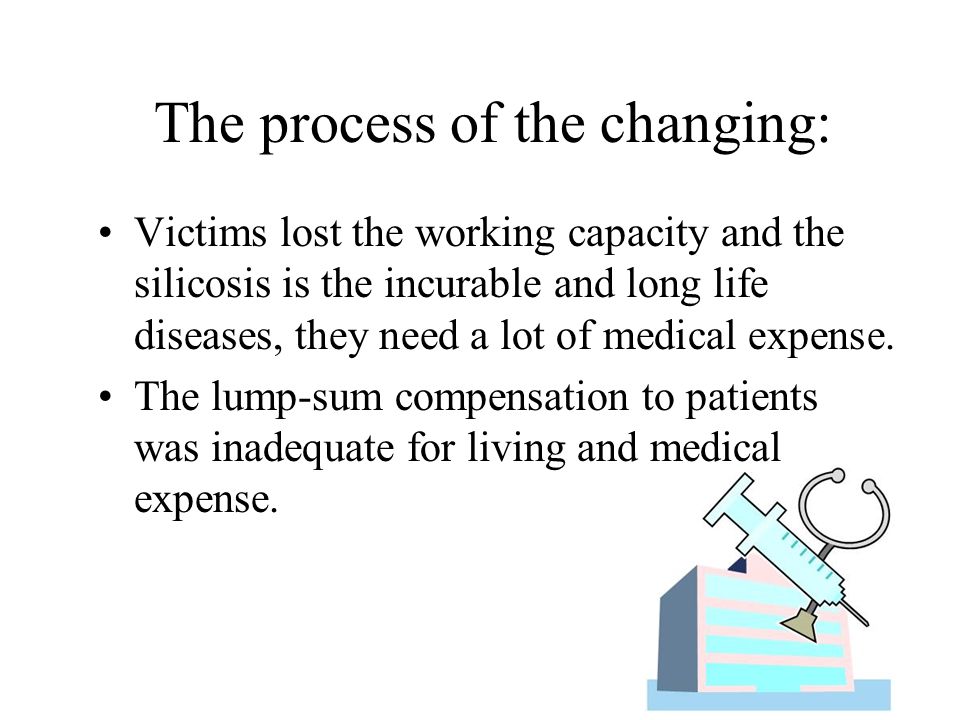 The process of the changing:

• Victims lost the working capacity and the silicosis is the incurable and long life diseases, they need a lot of medical expense.
• The lump-sum compensation to patients was inadequate for living and medical expense.